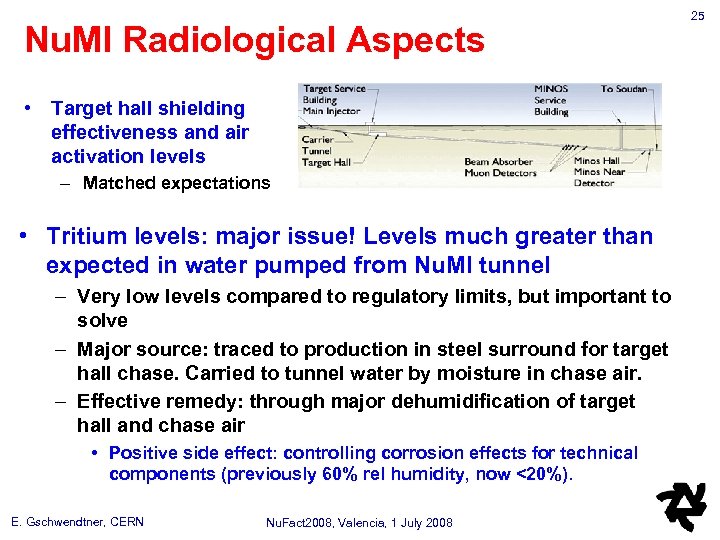 25

NuMI Radiological Aspects

• Target hall shielding effectiveness and air activation levels
– Matched expectations

Target Service Building
Main Injector
Carrier Tunnel
Target Hall
MINOS Service Building
To Soudan
Beam Absorber
Muon Detectors
Minos Hall
Minos Near Detector

• Tritium levels: major issue! Levels much greater than expected in water pumped from NuMI tunnel
– Very low levels compared to regulatory limits, but important to solve
– Major source: traced to production in steel surround for target hall chase. Carried to tunnel water by moisture in chase air.
– Effective remedy: through major dehumidification of target hall and chase air
• Positive side effect: controlling corrosion effects for technical components (previously 60% rel humidity, now <20%).

E. Gschwendtner, CERN
NuFact2008, Valencia, 1 July 2008